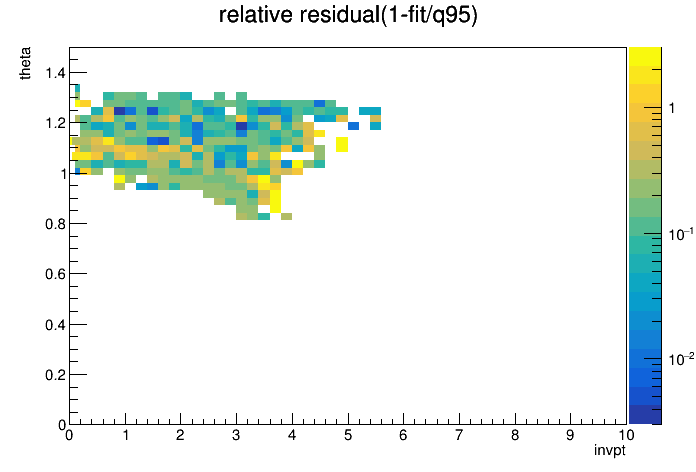 relative residual(1-fit/q95)

theta

1.4
1.2
1
0.8
0.6
0.4
0.2
0

0 1 2 3 4 5 6 7 8 9 10

invpt

1
$10^{-1}$
$10^{-2}$